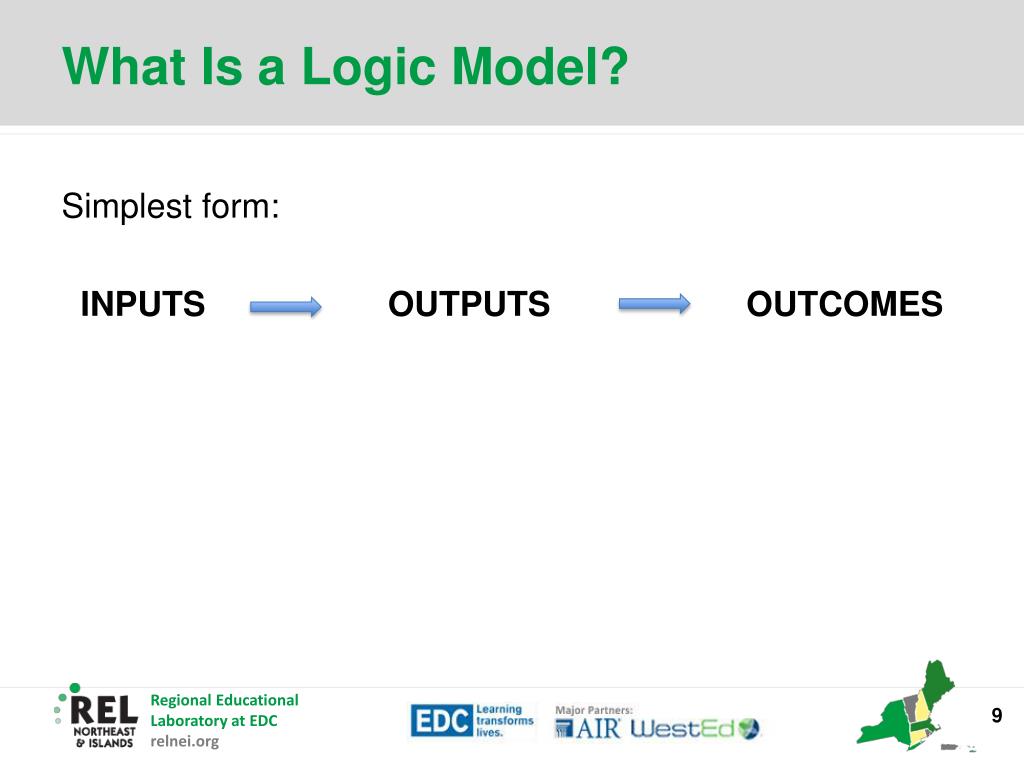 What Is a Logic Model?

Simplest form:

INPUTS OUTPUTS OUTCOMES

REL NORTHEAST & ISLANDS

Regional Educational Laboratory at EDC
relnei.org

EDC Learning transforms lives.

Major Partners: AIR WestEd

9